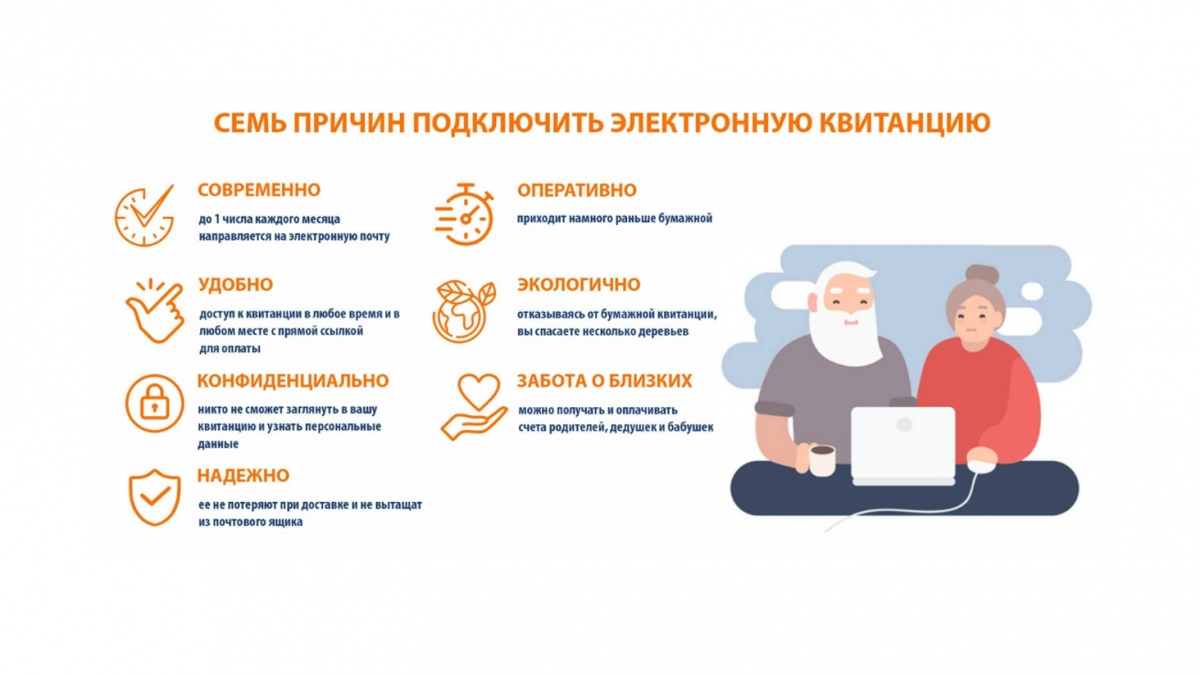 СЕМЬ ПРИЧИН ПОДКЛЮЧИТЬ ЭЛЕКТРОННУЮ КВИТАНЦИЮ

СОВРЕМЕННО
до 1 числа каждого месяца направляется на электронную почту

УДОБНО
доступ к квитанции в любое время и в любом месте с прямой ссылкой для оплаты

КОНФИДЕНЦИАЛЬНО
никто не сможет заглянуть в вашу квитанцию и узнать персональные данные

НАДЕЖНО
ее не потеряют при доставке и не вытащат из почтового ящика

ОПЕРАТИВНО
приходит намного раньше бумажной

ЭКОЛОГИЧНО
отказываясь от бумажной квитанции, вы спасаете несколько деревьев

ЗАБОТА О БЛИЗКИХ
можно получать и оплачивать счета родителей, дедушек и бабушек